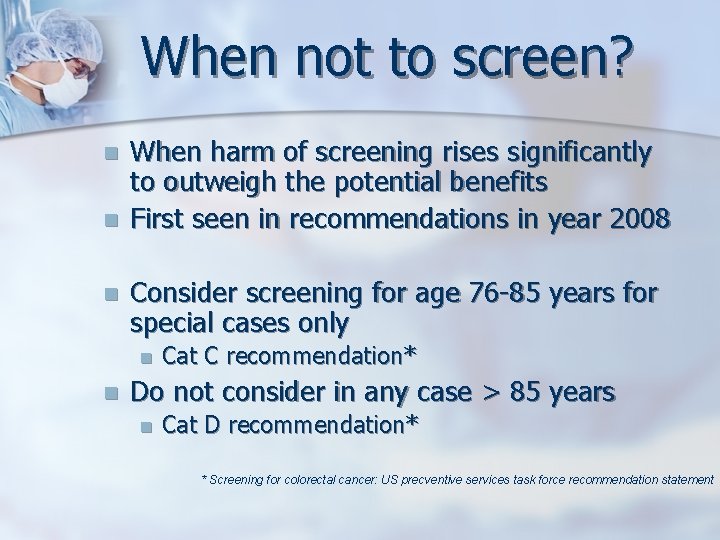 When not to screen?

When harm of screening rises significantly to outweigh the potential benefits

First seen in recommendations in year 2008

Consider screening for age 76-85 years for special cases only

Cat C recommendation*

Do not consider in any case > 85 years

Cat D recommendation*

* Screening for colorectal cancer: US precventive services task force recommendation statement